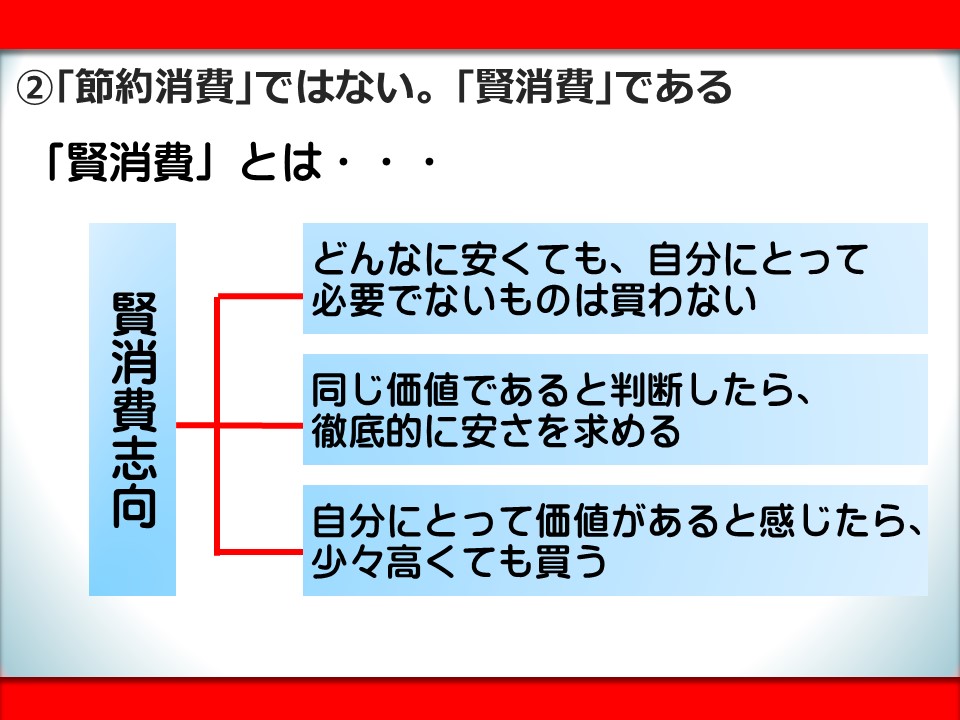 ②「節約消費」ではない。「賢消費」である

「賢消費」とは・・・

賢消費志向

どんなに安くても、自分にとって必要でないものは買わない

同じ価値であると判断したら、徹底的に安さを求める

自分にとって価値があると感じたら、少々高くても買う